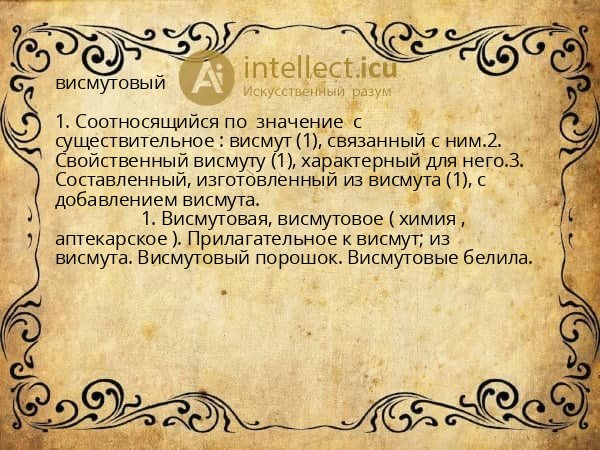 висмутовый

Ai intellect.icu
Искусственный разум

1. Соотносящийся по значение с существительное : висмут (1), связанный с ним.2. Свойственный висмуту (1), характерный для него.3. Составленный, изготовленный из висмута (1), с добавлением висмута.

1. Висмутовая, висмутовое ( химия , аптекарское ). Прилагательное к висмут; из висмута. Висмутовый порошок. Висмутовые белила.